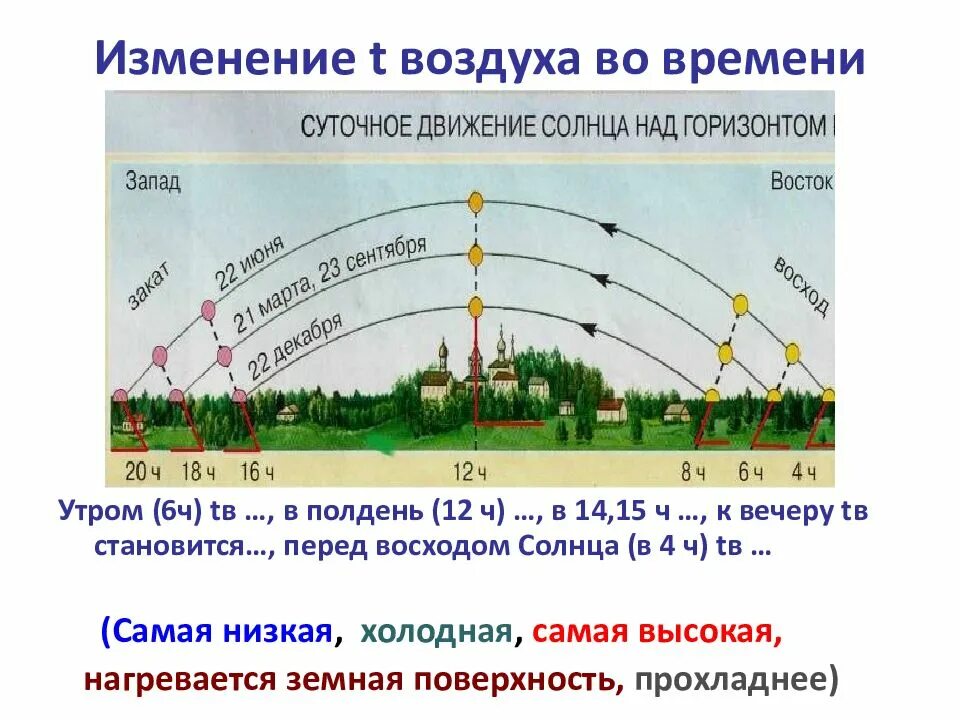 Изменение t воздуха во времени

СУТОЧНОЕ ДВИЖЕНИЕ СОЛНЦА НАД ГОРИЗОНТОМ

Запад

Восток

закат

22 июня

21 марта, 23 сентября

22 декабря

восход

20 ч 18 ч 16 ч 12 ч 8 ч 6 ч 4 ч

Утром (6ч) tв …, в полдень (12 ч) …, в 14,15 ч …, к вечеру tв становится…, перед восходом Солнца (в 4 ч) tв …

(Самая низкая, холодная, самая высокая, нагревается земная поверхность, прохладнее)